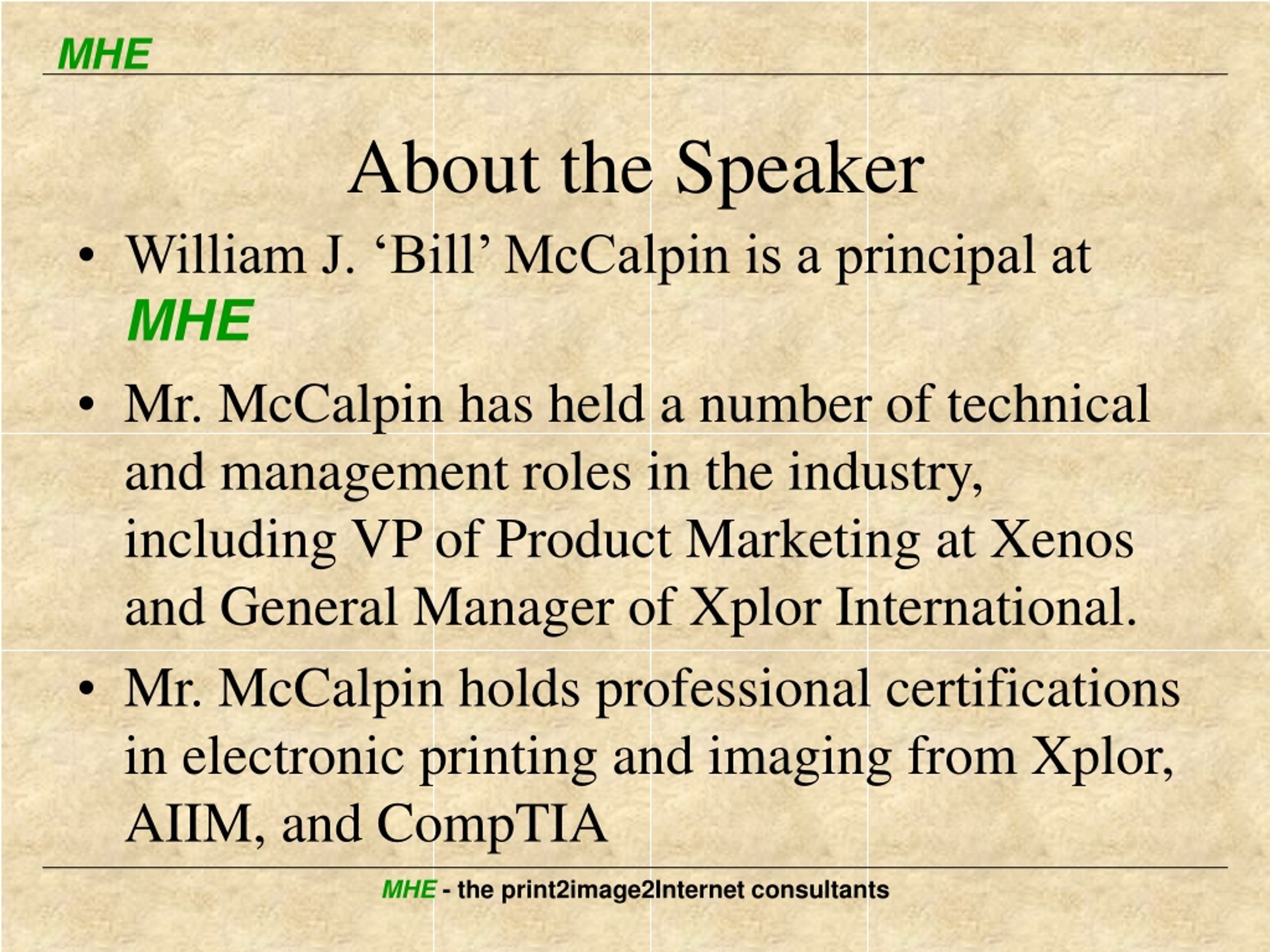 MHE

About the Speaker

• William J. ‘Bill’ McCalpin is a principal at MHE

• Mr. McCalpin has held a number of technical and management roles in the industry, including VP of Product Marketing at Xenos and General Manager of Xplor International.

• Mr. McCalpin holds professional certifications in electronic printing and imaging from Xplor, AIIM, and CompTIA

MHE - the print2image2Internet consultants